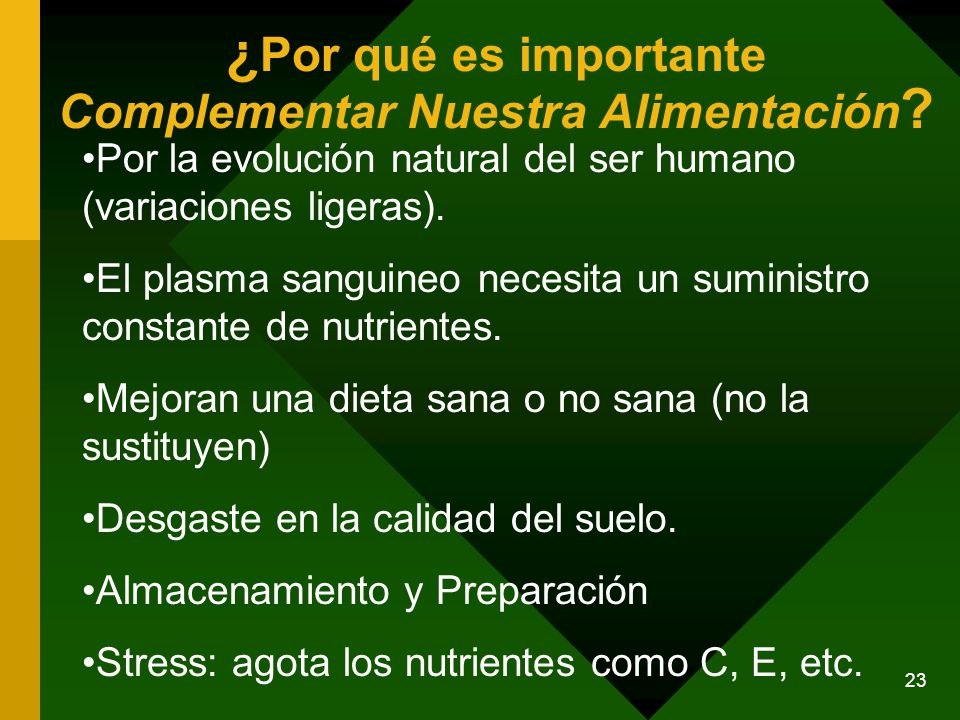 ¿Por qué es importante Complementar Nuestra Alimentación?

•Por la evolución natural del ser humano (variaciones ligeras).

•El plasma sanguineo necesita un suministro constante de nutrientes.

•Mejoran una dieta sana o no sana (no la sustituyen)

•Desgaste en la calidad del suelo.

•Almacenamiento y Preparación

•Stress: agota los nutrientes como C, E, etc.

23